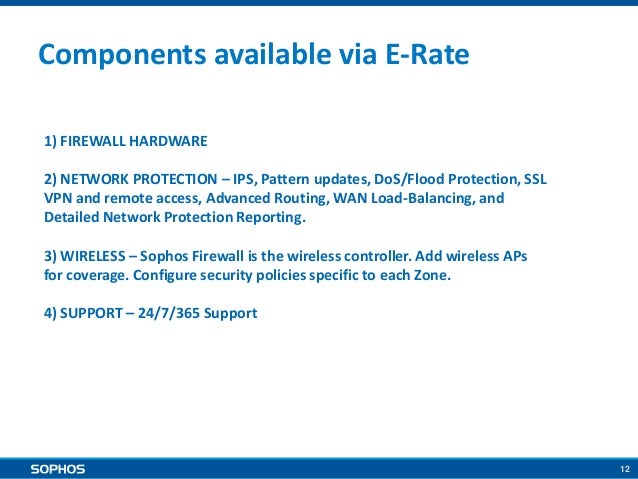 Components available via E-Rate

1) FIREWALL HARDWARE

2) NETWORK PROTECTION – IPS, Pattern updates, DoS/Flood Protection, SSL VPN and remote access, Advanced Routing, WAN Load-Balancing, and Detailed Network Protection Reporting.

3) WIRELESS – Sophos Firewall is the wireless controller. Add wireless APs for coverage. Configure security policies specific to each Zone.

4) SUPPORT – 24/7/365 Support

SOPHOS

12